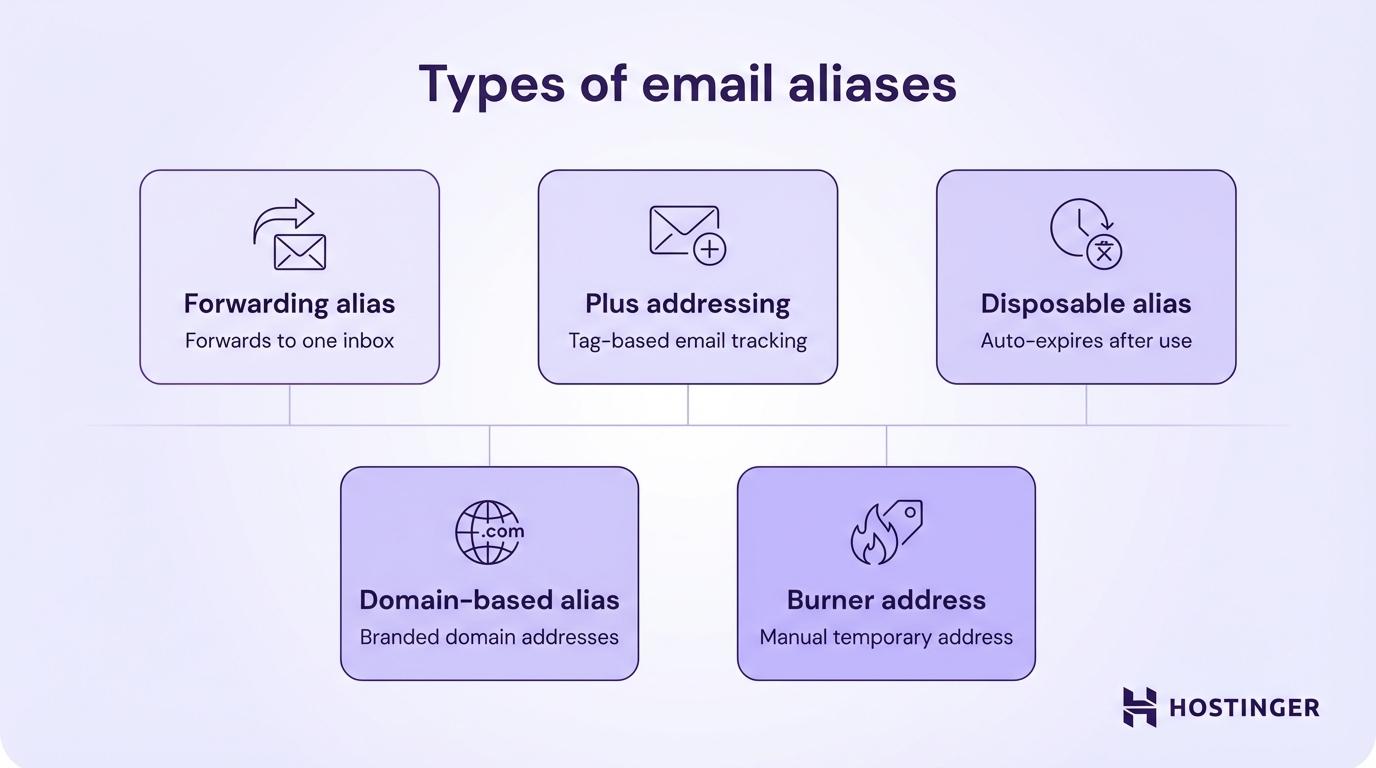 Types of email aliases

Forwarding alias
Forwards to one inbox

Plus addressing
Tag-based email tracking

Disposable alias
Auto-expires after use

.com
Domain-based alias
Branded domain addresses

Burner address
Manual temporary address

HOSTINGER